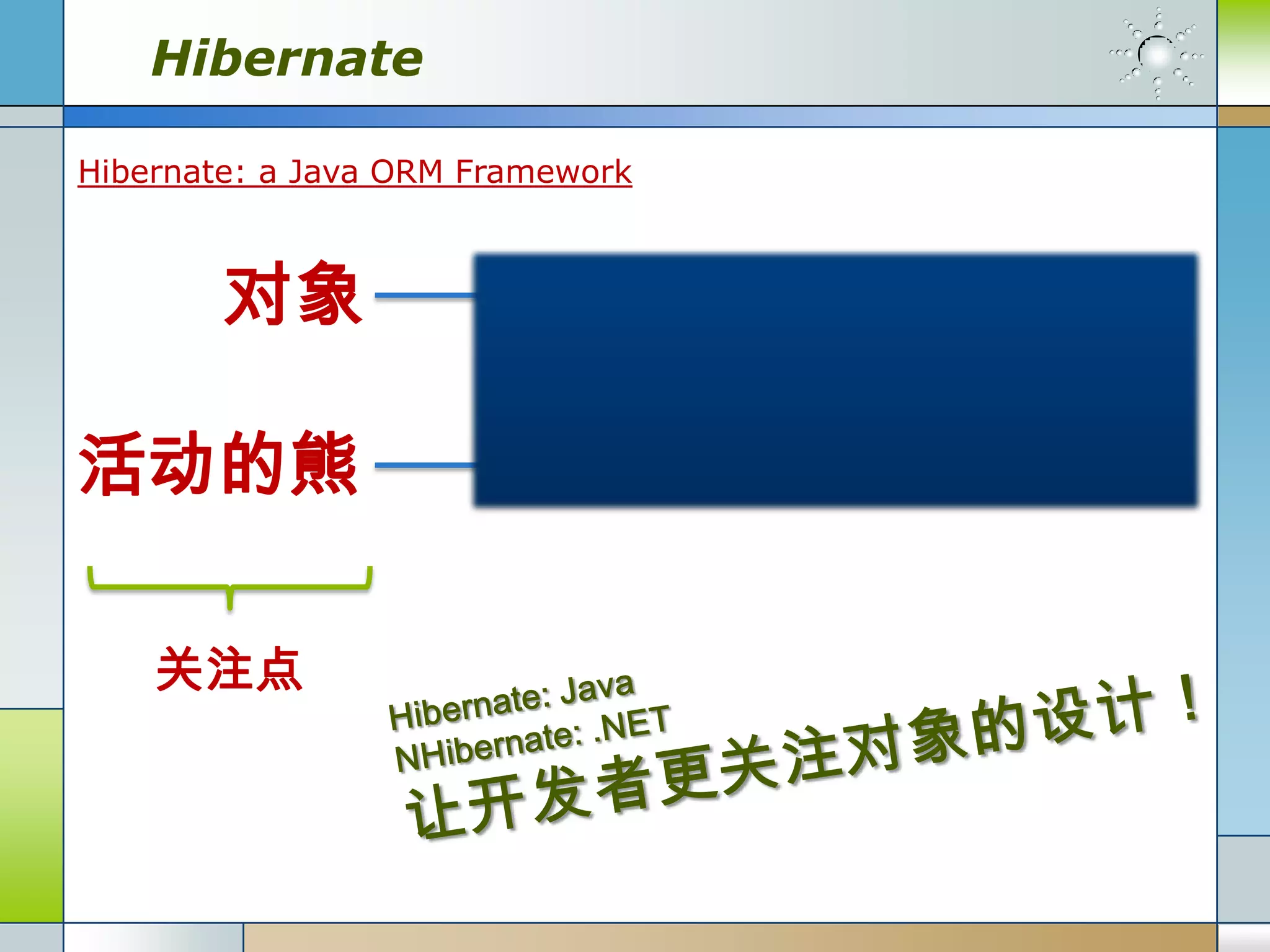 Hibernate

Hibernate: a Java ORM Framework

对象

活动的熊

关注点

Hibernate: Java
NHibernate: .NET
让开发者更关注对象的设计！